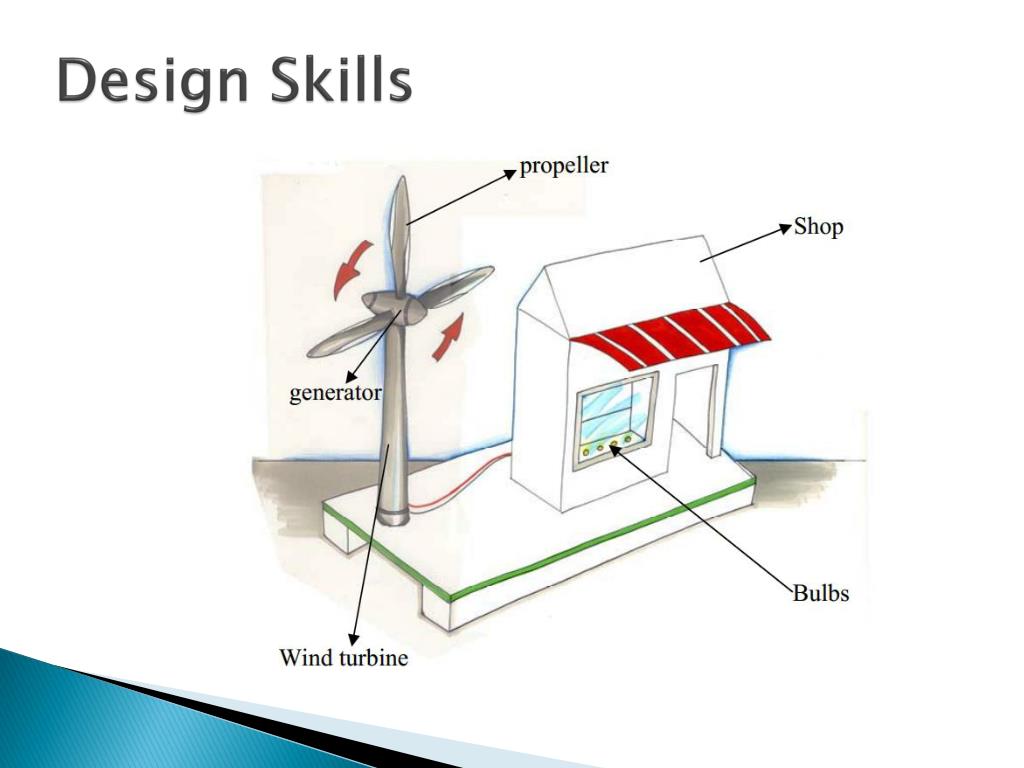 Design Skills

propeller

Shop

generator

Bulbs

Wind turbine